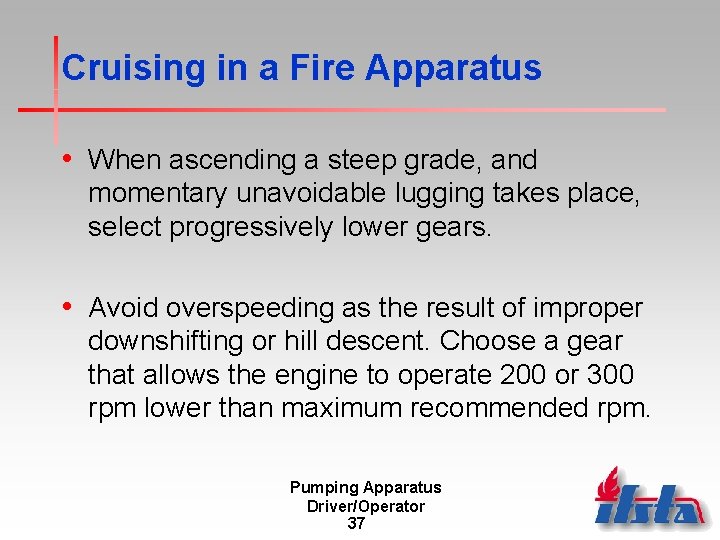 Cruising in a Fire Apparatus

• When ascending a steep grade, and momentary unavoidable lugging takes place, select progressively lower gears.

• Avoid overspeeding as the result of improper downshifting or hill descent. Choose a gear that allows the engine to operate 200 or 300 rpm lower than maximum recommended rpm.

Pumping Apparatus
Driver/Operator
37

ifsta